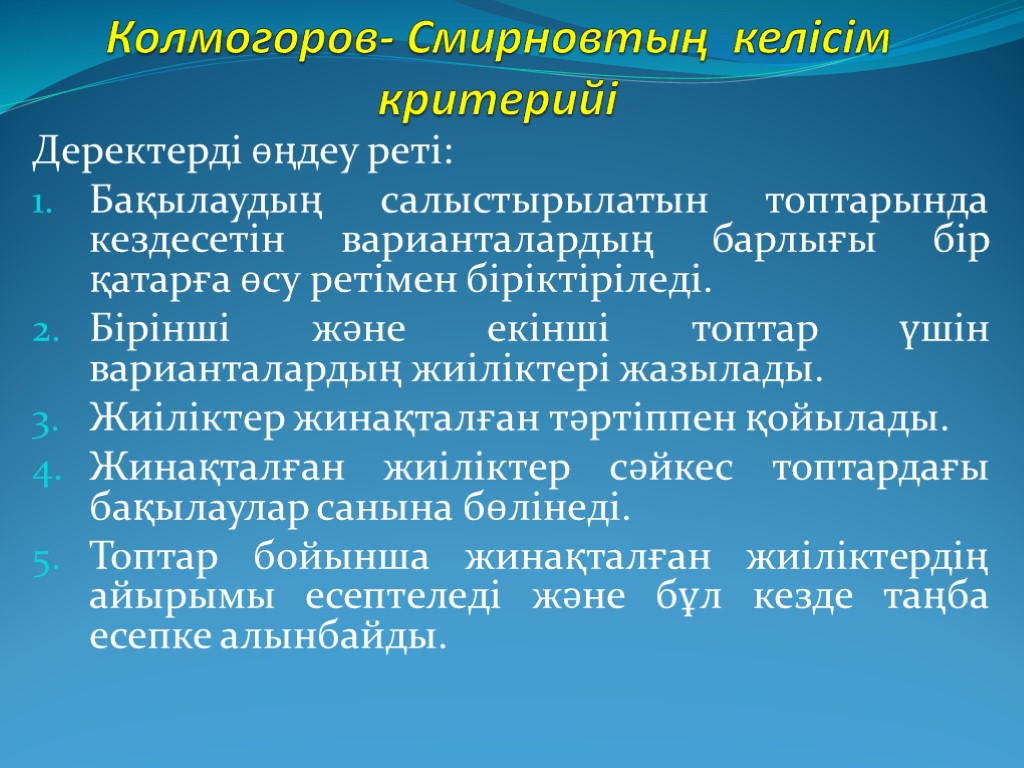 Колмогоров- Смирновтың келісім критерийі

Деректерді өңдеу реті:

1. Бақылаудың салыстырылатын топтарында кездесетін варианталардың барлығы бір қатарға өсу ретімен біріктіріледі.
2. Бірінші және екінші топтар үшін варианталардың жиіліктері жазылады.
3. Жиіліктер жинақталған тәртіппен қойылады.
4. Жинақталған жиіліктер сәйкес топтардағы бақылаулар санына бөлінеді.
5. Топтар бойынша жинақталған жиіліктердің айырымы есептеледі және бұл кезде таңба есепке алынбайды.